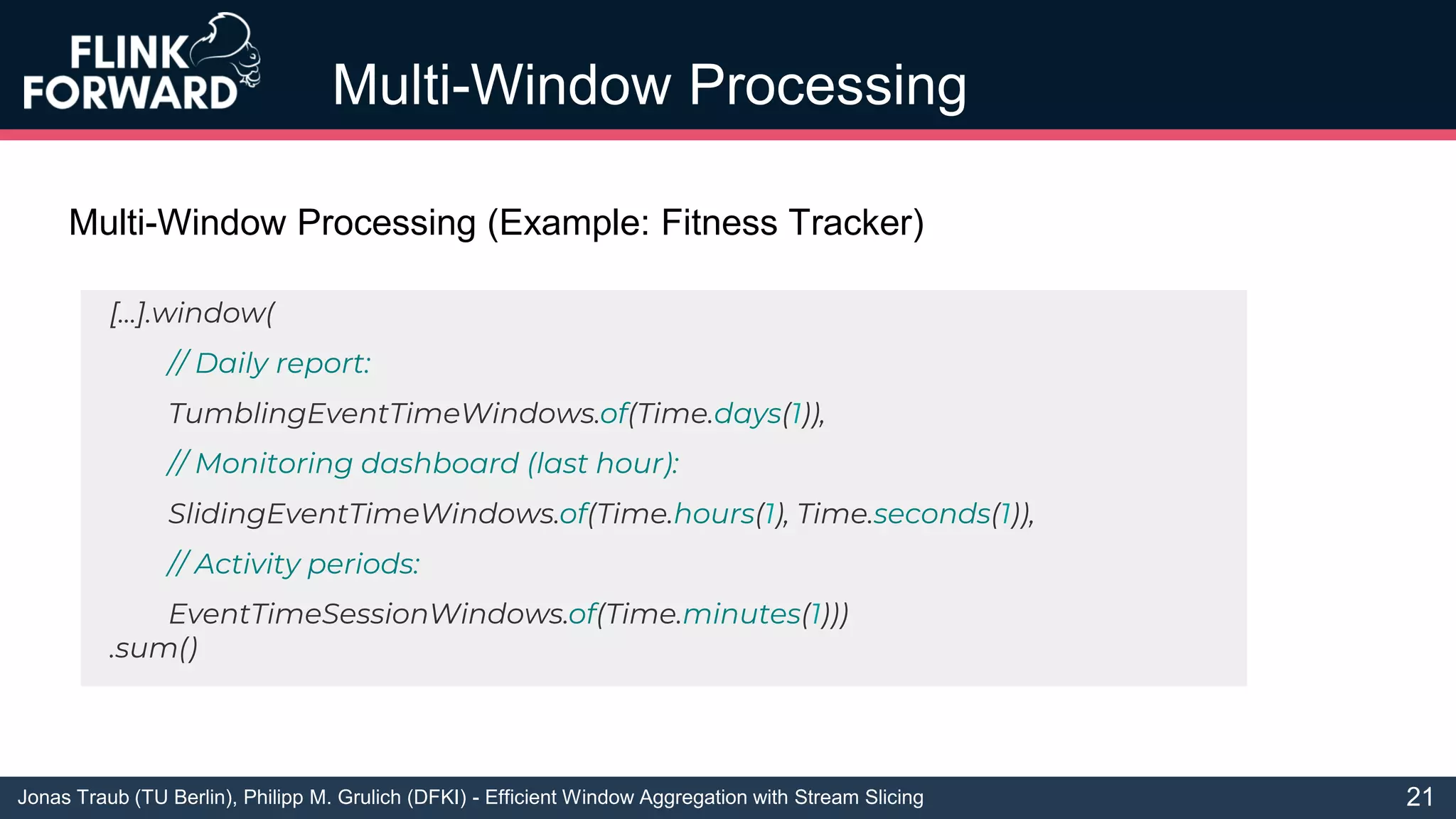 FLINK FORWARD

Multi-Window Processing

Multi-Window Processing (Example: Fitness Tracker)

[...].window(

// Daily report:

TumblingEventTimeWindows.of(Time.days(1)),

// Monitoring dashboard (last hour):

SlidingEventTimeWindows.of(Time.hours(1), Time.seconds(1)),

// Activity periods:

EventTimeSessionWindows.of(Time.minutes(1)))
.sum()

Jonas Traub (TU Berlin), Philipp M. Grulich (DFKI) - Efficient Window Aggregation with Stream Slicing

21